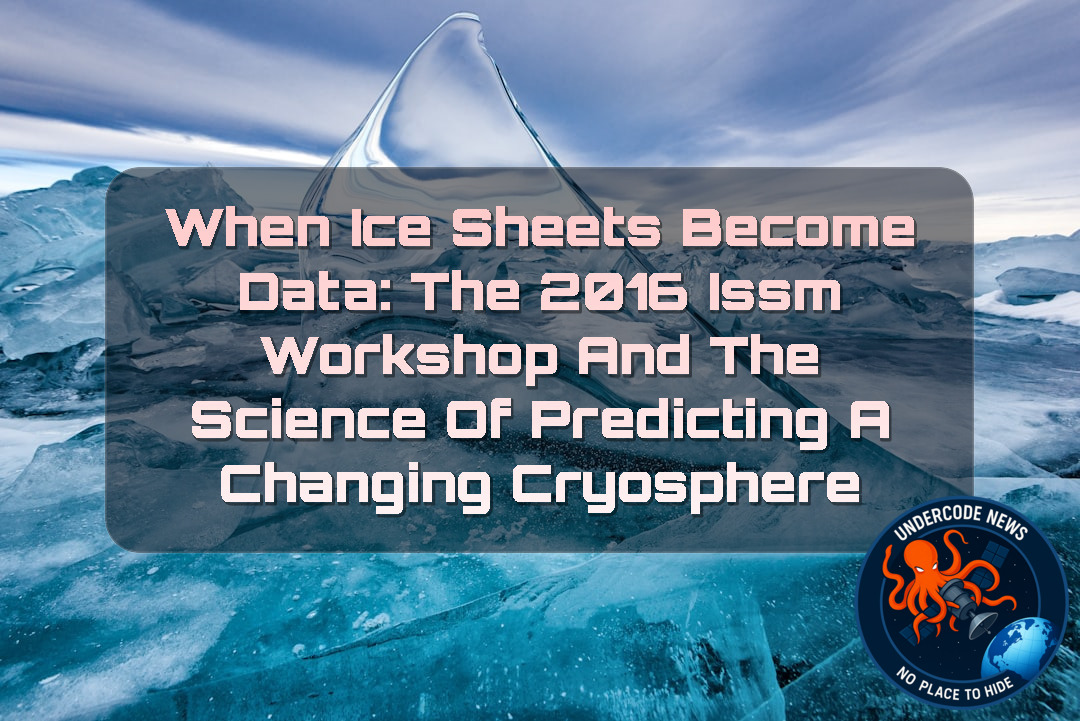 When Ice Sheets Become Data: The 2016 Issm Workshop And The Science Of Predicting A Changing Cryosphere

UNDERCODE NEWS
NO PLACE TO HIDE